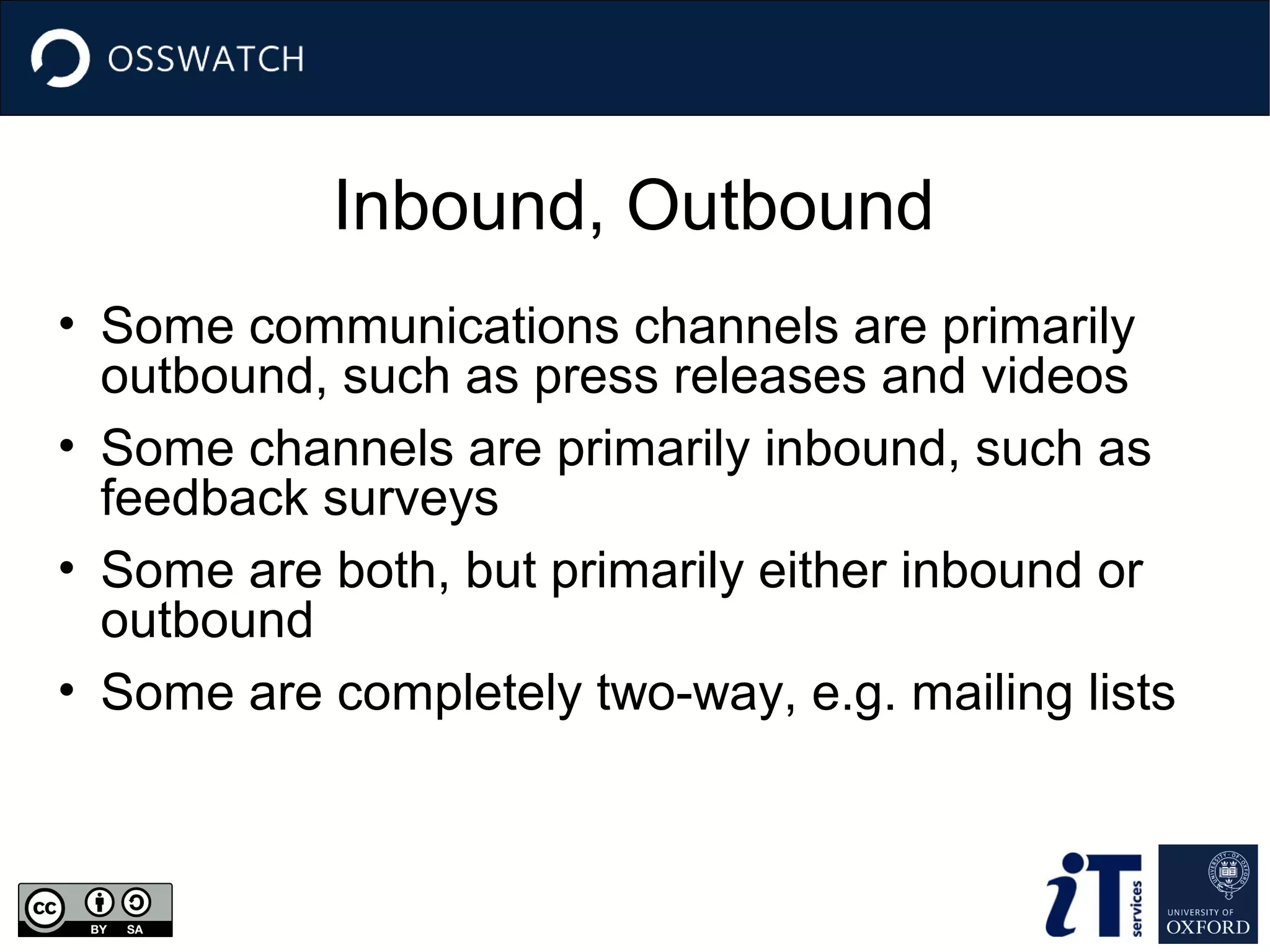 OSSWATCH

Inbound, Outbound

• Some communications channels are primarily outbound, such as press releases and videos
• Some channels are primarily inbound, such as feedback surveys
• Some are both, but primarily either inbound or outbound
• Some are completely two-way, e.g. mailing lists

cc BY SA

iT services

UNIVERSITY OF OXFORD